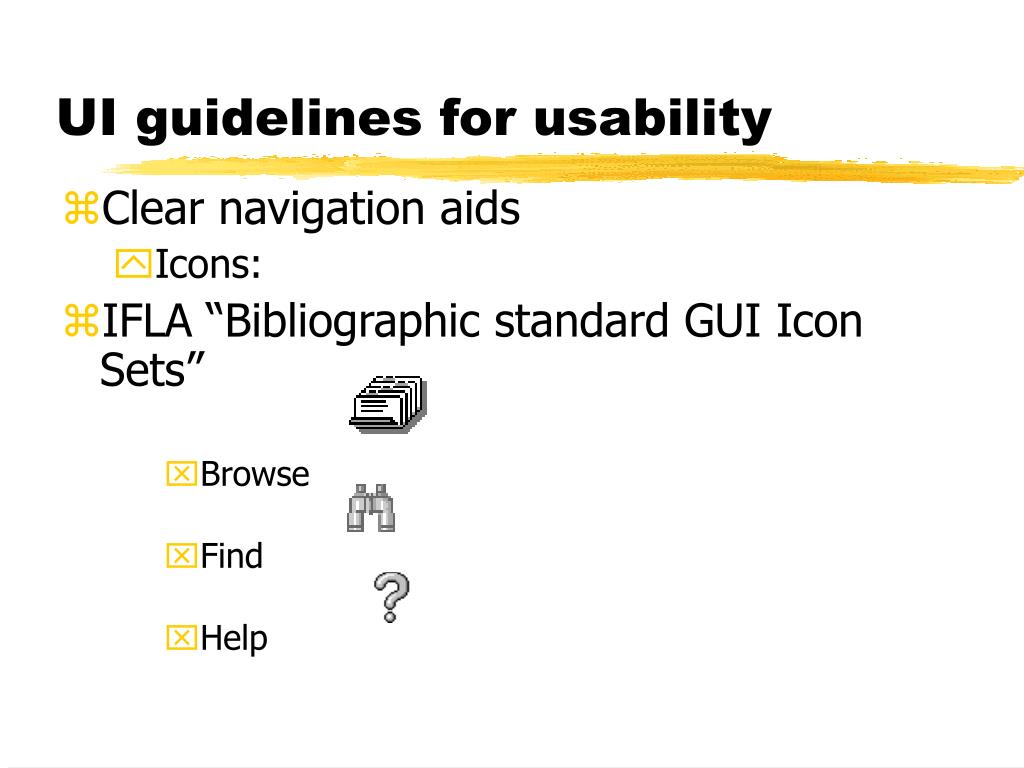 UI guidelines for usability

Clear navigation aids

Icons:

IFLA “Bibliographic standard GUI Icon Sets”

Browse

Find

Help